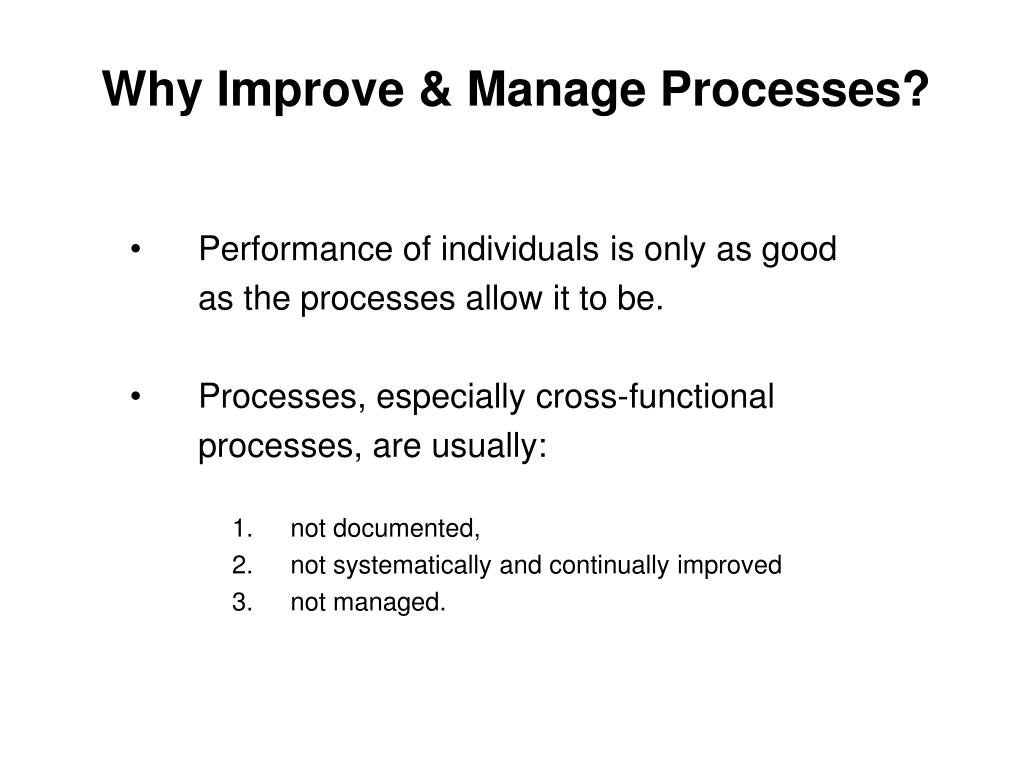 Why Improve & Manage Processes?

• Performance of individuals is only as good as the processes allow it to be.

• Processes, especially cross-functional processes, are usually:

1. not documented,
2. not systematically and continually improved
3. not managed.